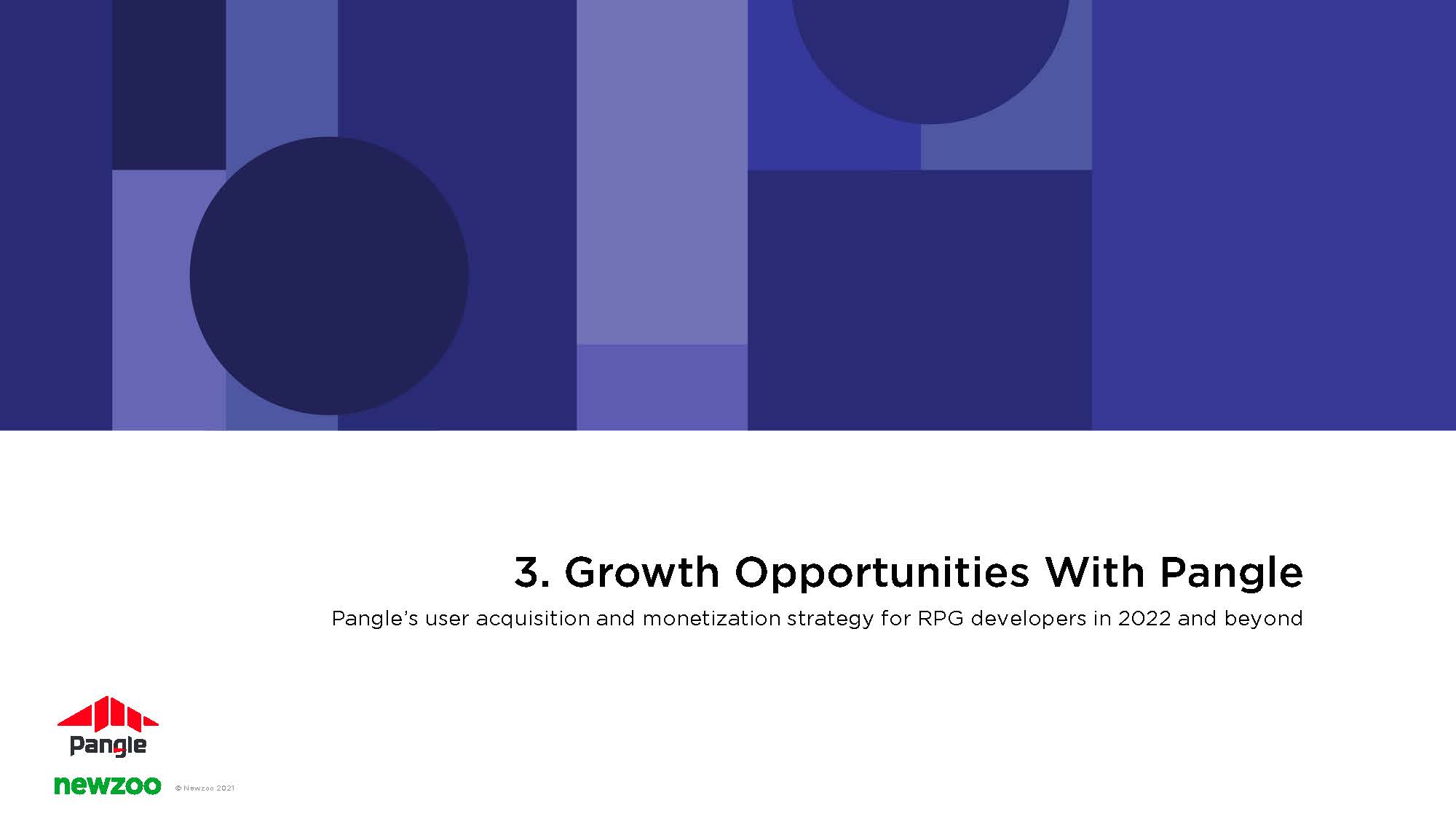 3. Growth Opportunities With Pangle

Pangle's user acquisition and monetization strategy for RPG developers in 2022 and beyond

Pangle

newzoo © Newzoo 2021